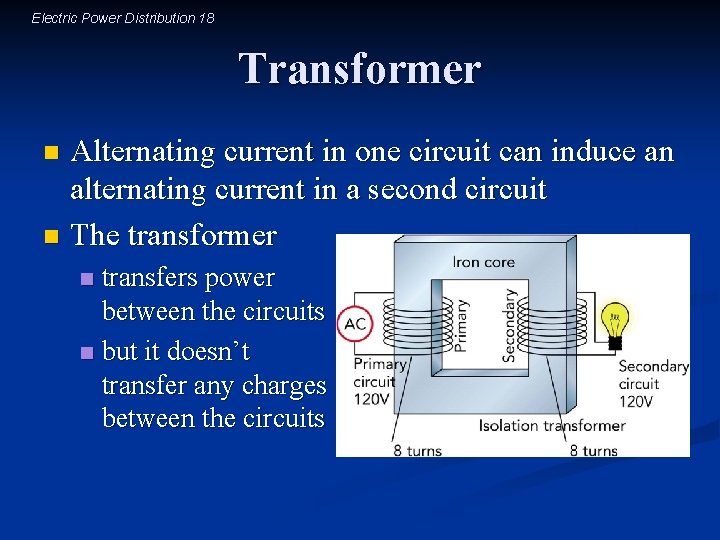 Electric Power Distribution 18

Transformer

Alternating current in one circuit can induce an alternating current in a second circuit

The transformer

transfers power between the circuits

but it doesn't transfer any charges between the circuits

Iron core

AC

Primary

Secondary

Primary circuit 120V

Secondary circuit 120V

Isolation transformer

8 turns

8 turns